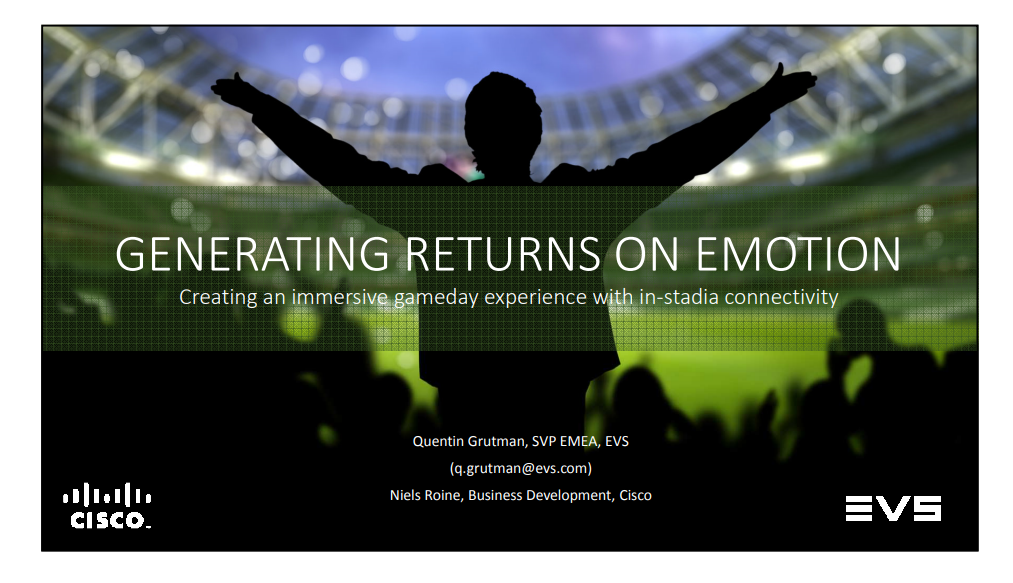 GENERATING RETURNS ON EMOTION
Creating an immersive gameday experience with in-stadia connectivity

Quentin Grutman, SVP EMEA, EVS
(q.grutman@evs.com)
Niels Roine, Business Development, Cisco

CISCO.

EVS